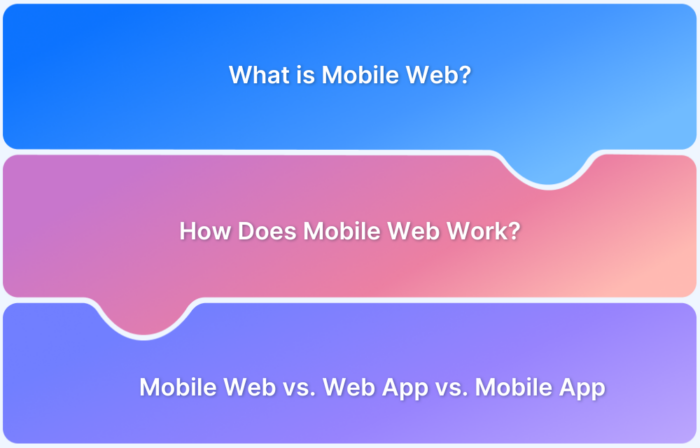 What is Mobile Web?

How Does Mobile Web Work?

Mobile Web vs. Web App vs. Mobile App